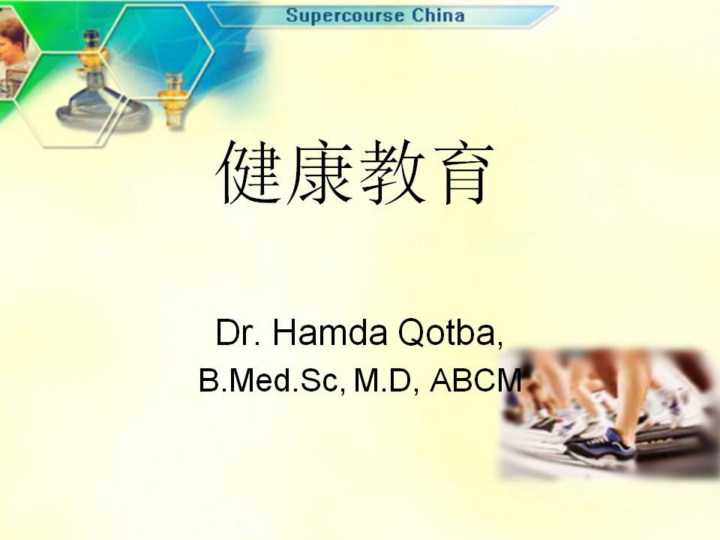 Supercourse China

健康教育

Dr. Hamda Qotba,
B.Med.Sc, M.D, ABCM